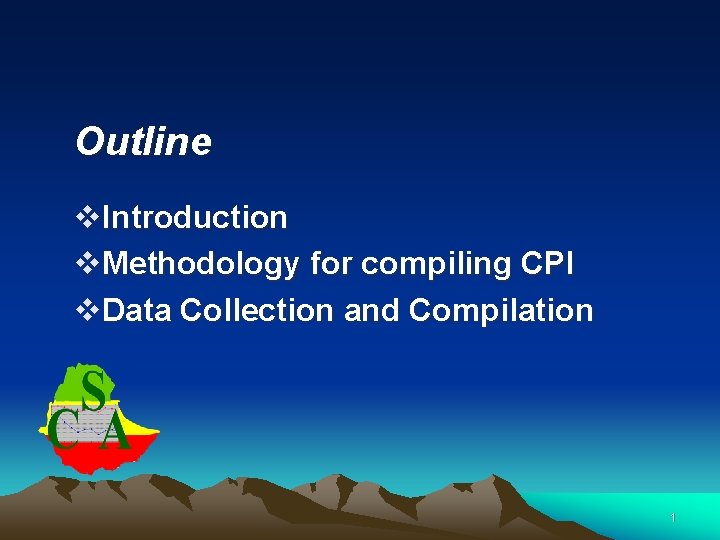 Outline

❖Introduction
❖Methodology for compiling CPI
❖Data Collection and Compilation

CSA

1